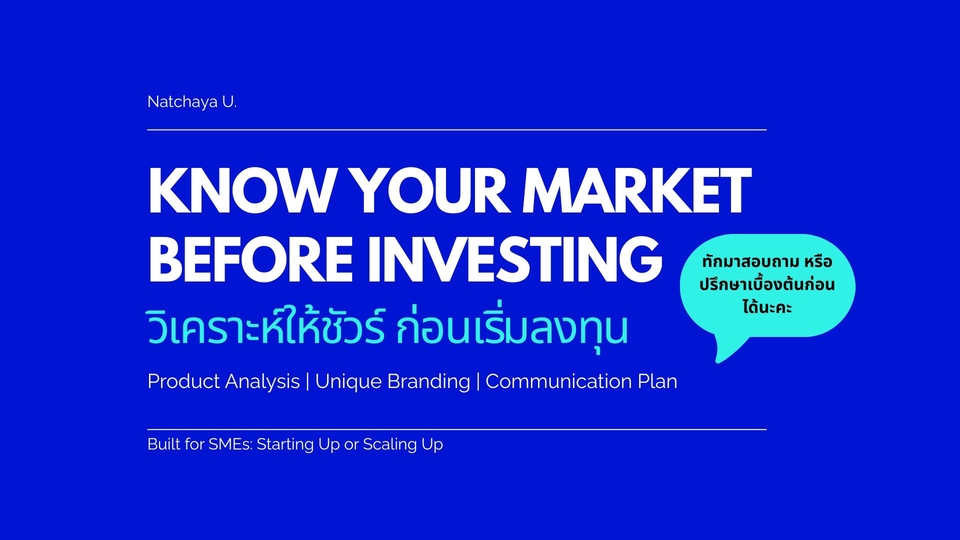 Natchaya U.

KNOW YOUR MARKET BEFORE INVESTING

วิเคราะห์ให้ชัวร์ ก่อนเริ่มลงทุน

ทักมาสอบถาม หรือ ปรึกษาเบื้องต้นก่อน ได้นะคะ

Product Analysis | Unique Branding | Communication Plan

Built for SMEs: Starting Up or Scaling Up